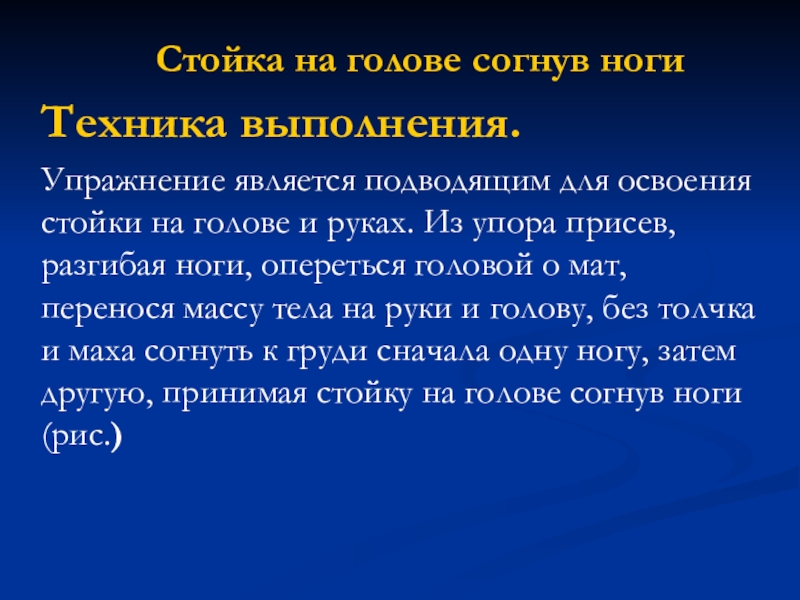 Стойка на голове согнув ноги

Техника выполнения.

Упражнение является подводящим для освоения стойки на голове и руках. Из упора присев, разгибая ноги, опереться головой о мат, перенося массу тела на руки и голову, без толчка и маха согнуть к груди сначала одну ногу, затем другую, принимая стойку на голове согнув ноги (рис.)